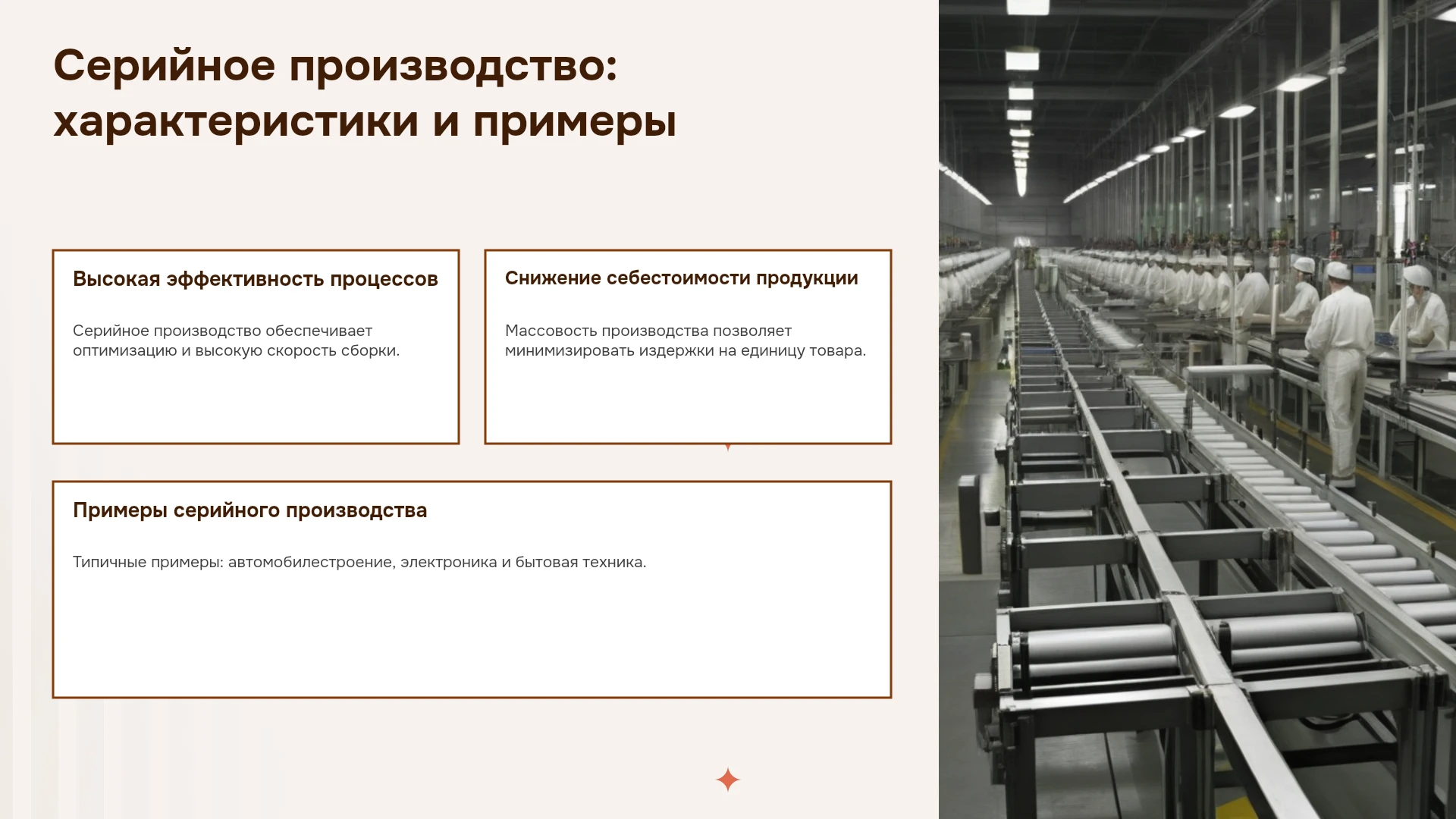 Серийное производство: характеристики и примеры

Высокая эффективность процессов

Серийное производство обеспечивает оптимизацию и высокую скорость сборки.

Снижение себестоимости продукции

Массовость производства позволяет минимизировать издержки на единицу товара.

Примеры серийного производства

Типичные примеры: автомобилестроение, электроника и бытовая техника.